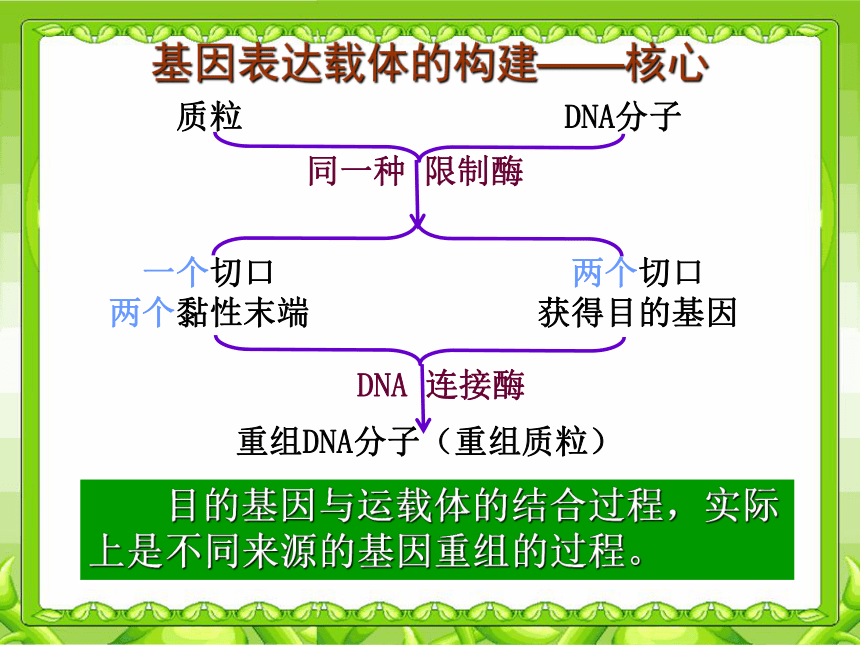 基因表达载体的构建——核心

质粒

DNA分子

同一种 限制酶

一个切口
两个黏性末端

两个切口
获得目的基因

DNA 连接酶

重组DNA分子（重组质粒）

目的基因与运载体的结合过程，实际上是不同来源的基因重组的过程。